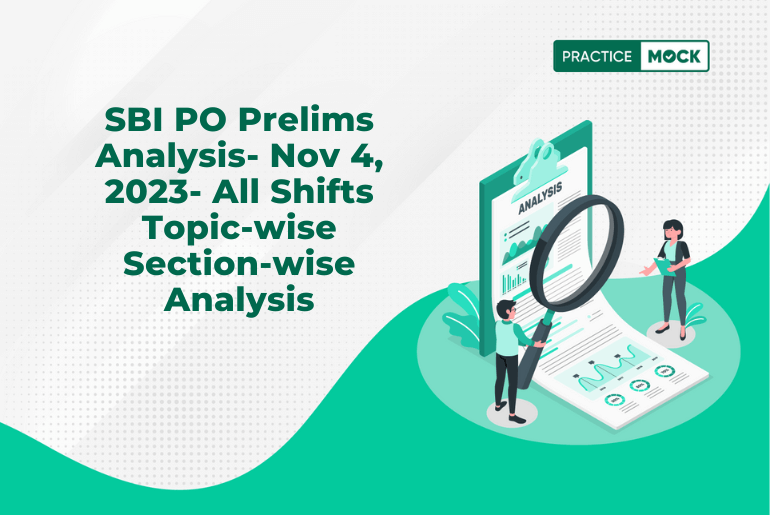 PRACTICE MOCK

SBI PO Prelims Analysis- Nov 4, 2023- All Shifts Topic-wise Section-wise Analysis

ANALYSIS